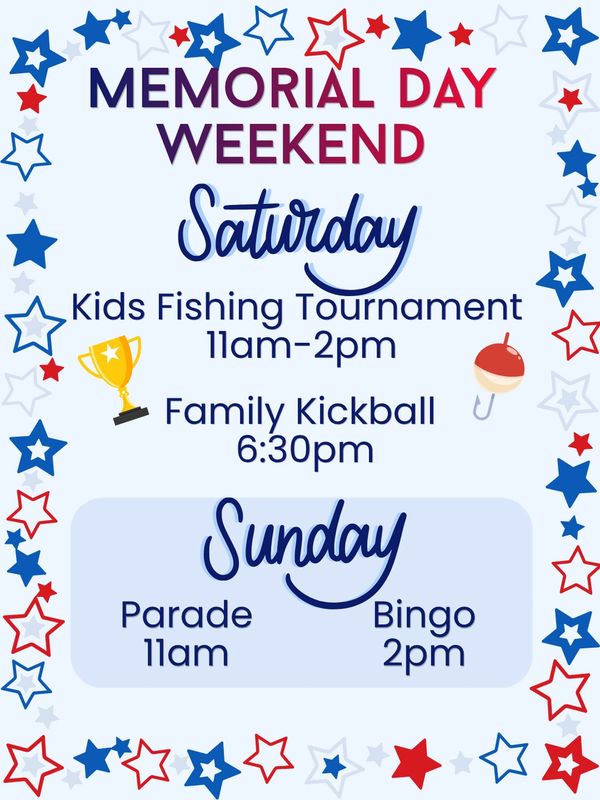 MEMORIAL DAY WEEKEND

Saturday

Kids Fishing Tournament
11am-2pm

Family Kickball
6:30pm

Sunday

Parade
11am

Bingo
2pm